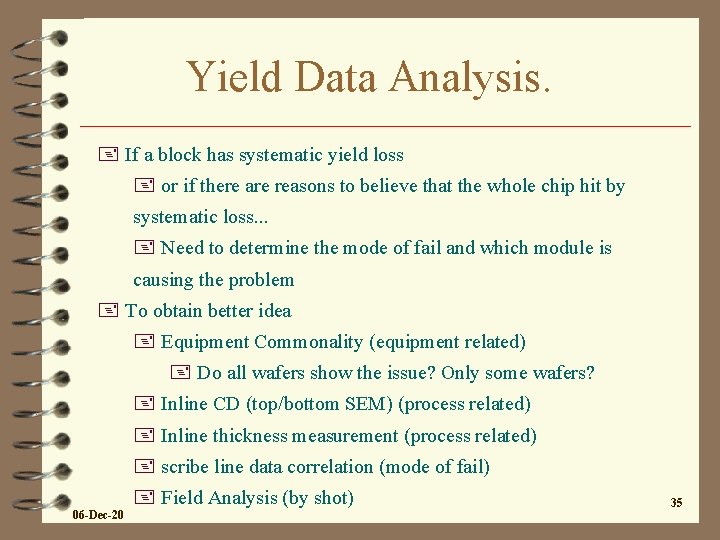 Yield Data Analysis.

If a block has systematic yield loss

or if there are reasons to believe that the whole chip hit by systematic loss...

Need to determine the mode of fail and which module is causing the problem

To obtain better idea

Equipment Commonality (equipment related)

Do all wafers show the issue? Only some wafers?

Inline CD (top/bottom SEM) (process related)

Inline thickness measurement (process related)

scribe line data correlation (mode of fail)

Field Analysis (by shot)

06-Dec-20

35